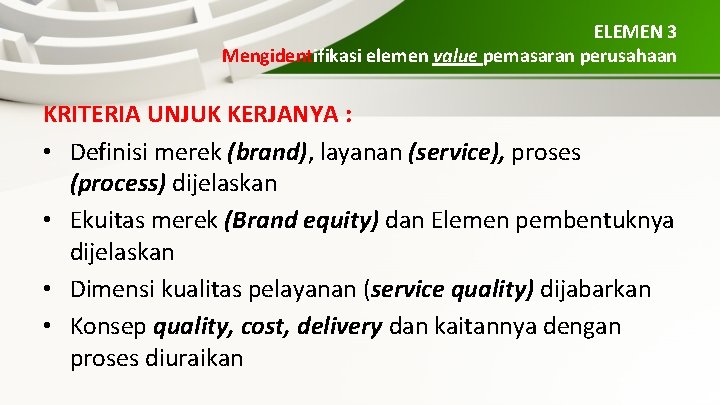 ELEMEN 3
Mengidentifikasi elemen value pemasaran perusahaan

KRITERIA UNJUK KERJANYA :

• Definisi merek (brand), layanan (service), proses (process) dijelaskan
• Ekuitas merek (Brand equity) dan Elemen pembentuknya dijelaskan
• Dimensi kualitas pelayanan (service quality) dijabarkan
• Konsep quality, cost, delivery dan kaitannya dengan proses diuraikan